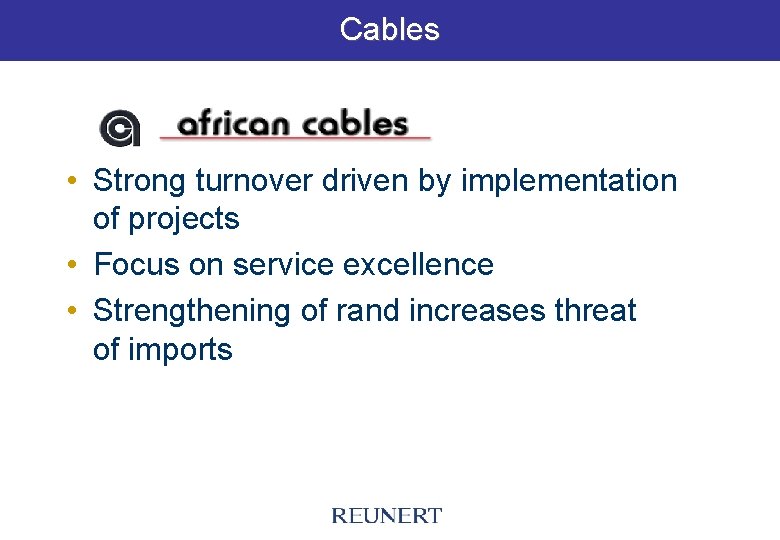 Cables

african cables

• Strong turnover driven by implementation of projects
• Focus on service excellence
• Strengthening of rand increases threat of imports

REUNERT